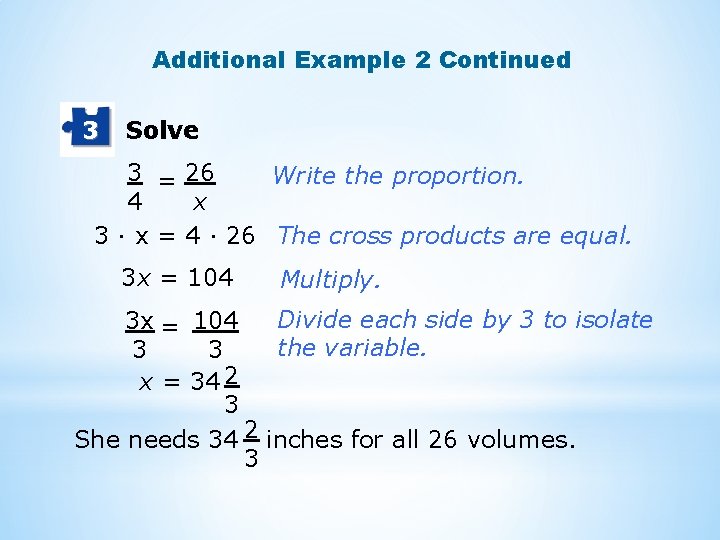 Additional Example 2 Continued

3 Solve

$\frac{3}{4} = \frac{26}{x}$ Write the proportion.

$3 \cdot x = 4 \cdot 26$ The cross products are equal.

$3x = 104$ Multiply.

$\frac{3x}{3} = \frac{104}{3}$ Divide each side by 3 to isolate the variable.

$x = 34\frac{2}{3}$

She needs $34\frac{2}{3}$ inches for all 26 volumes.